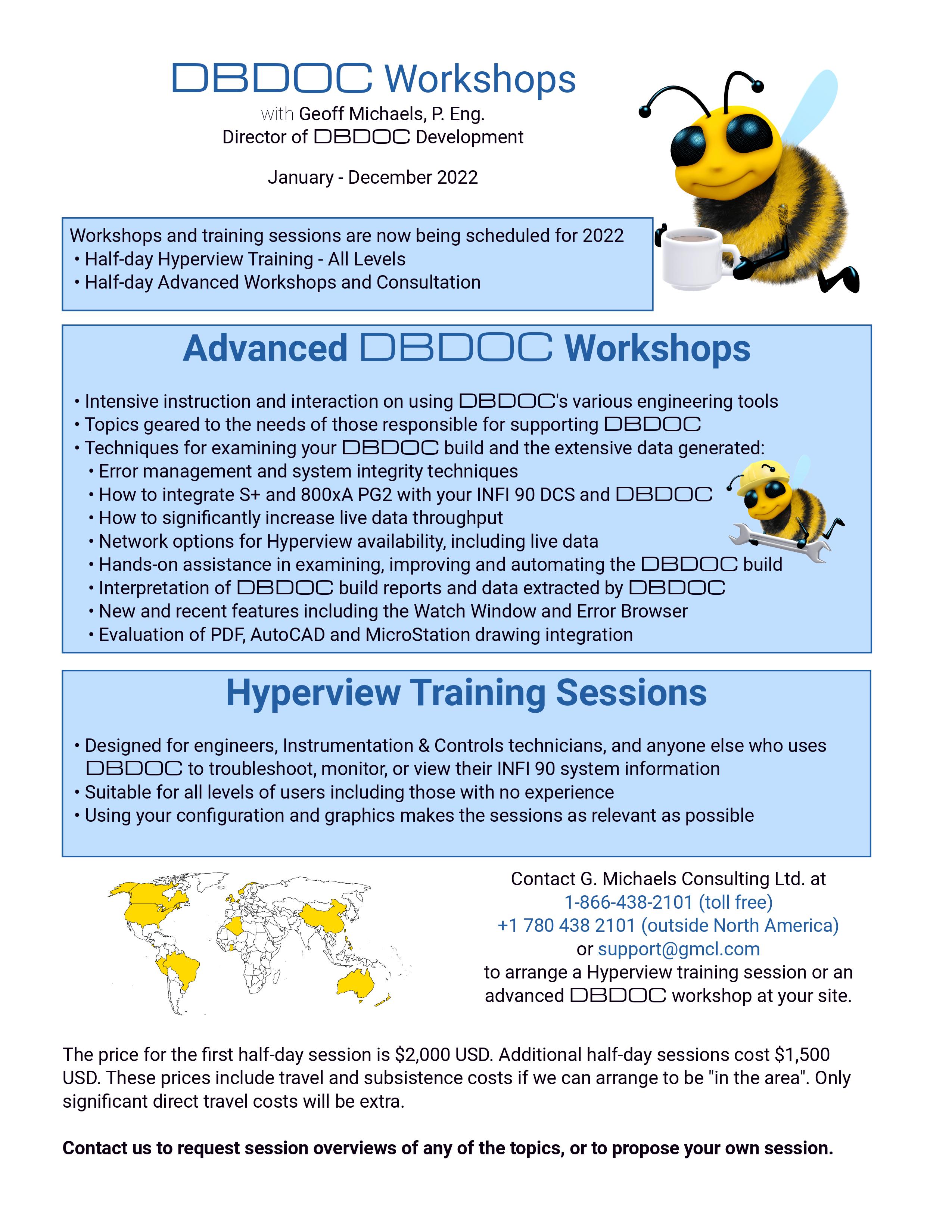 DBDOC Workshops

with Geoff Michaels, P. Eng.
Director of DBDOC Development

January - December 2022

Workshops and training sessions are now being scheduled for 2022
• Half-day Hyperview Training - All Levels
• Half-day Advanced Workshops and Consultation

Advanced DBDOC Workshops

• Intensive instruction and interaction on using DBDOC's various engineering tools
• Topics geared to the needs of those responsible for supporting DBDOC
• Techniques for examining your DBDOC build and the extensive data generated:
• Error management and system integrity techniques
• How to integrate S+ and 800xA PG2 with your INFI 90 DCS and DBDOC
• How to significantly increase live data throughput
• Network options for Hyperview availability, including live data
• Hands-on assistance in examining, improving and automating the DBDOC build
• Interpretation of DBDOC build reports and data extracted by DBDOC
• New and recent features including the Watch Window and Error Browser
• Evaluation of PDF, AutoCAD and MicroStation drawing integration

Hyperview Training Sessions

• Designed for engineers, Instrumentation & Controls technicians, and anyone else who uses DBDOC to troubleshoot, monitor, or view their INFI 90 system information
• Suitable for all levels of users including those with no experience
• Using your configuration and graphics makes the sessions as relevant as possible

Contact G. Michaels Consulting Ltd. at
1-866-438-2101 (toll free)
+1 780 438 2101 (outside North America)
or support@gmcl.com
to arrange a Hyperview training session or an advanced DBDOC workshop at your site.

The price for the first half-day session is $2,000 USD. Additional half-day sessions cost $1,500 USD. These prices include travel and subsistence costs if we can arrange to be "in the area". Only significant direct travel costs will be extra.

Contact us to request session overviews of any of the topics, or to propose your own session.